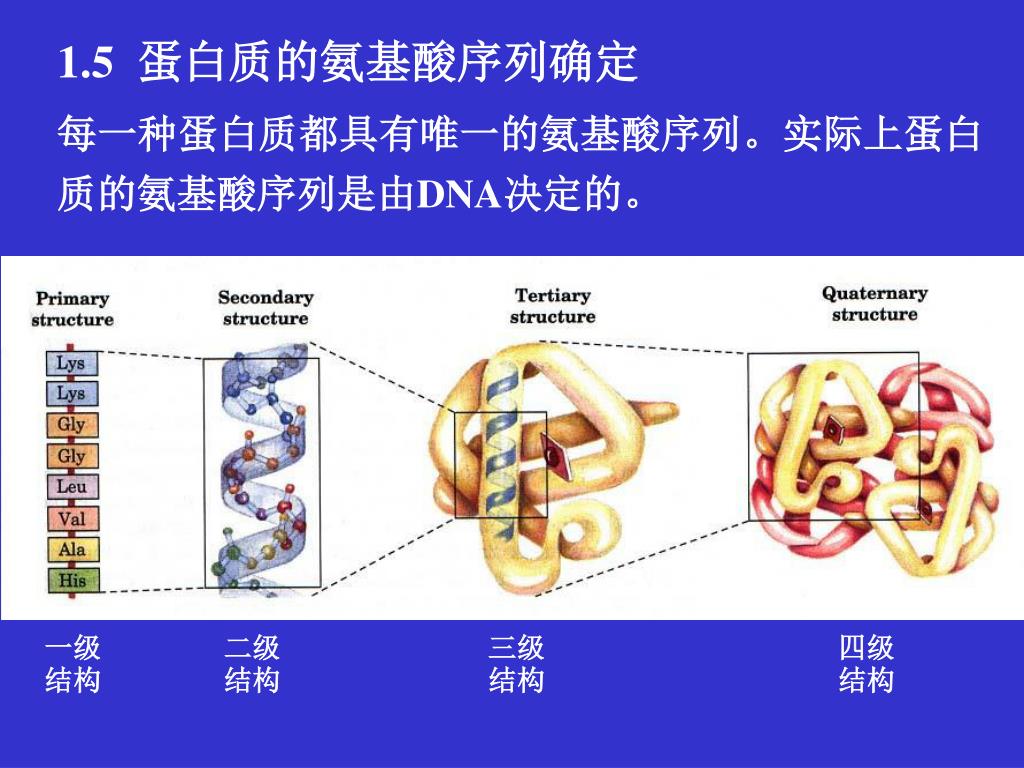 1.5 蛋白质的氨基酸序列确定

每一种蛋白质都具有唯一的氨基酸序列。实际上蛋白质的氨基酸序列是由DNA决定的。

Primary structure

Secondary structure

Tertiary structure

Quaternary structure

Lys
Lys
Gly
Gly
Leu
Val
Ala
His

一级结构

二级结构

三级结构

四级结构